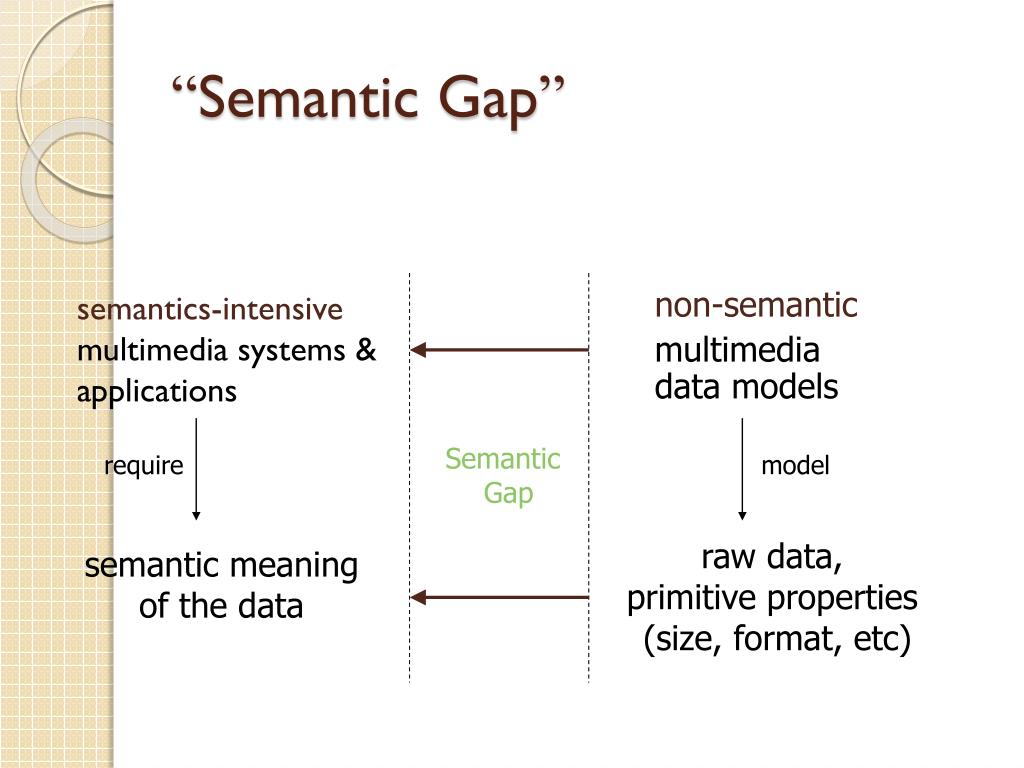 “Semantic Gap”

semantics-intensive
multimedia systems & applications

require

semantic meaning of the data

Semantic Gap

non-semantic
multimedia data models

model

raw data, primitive properties (size, format, etc)